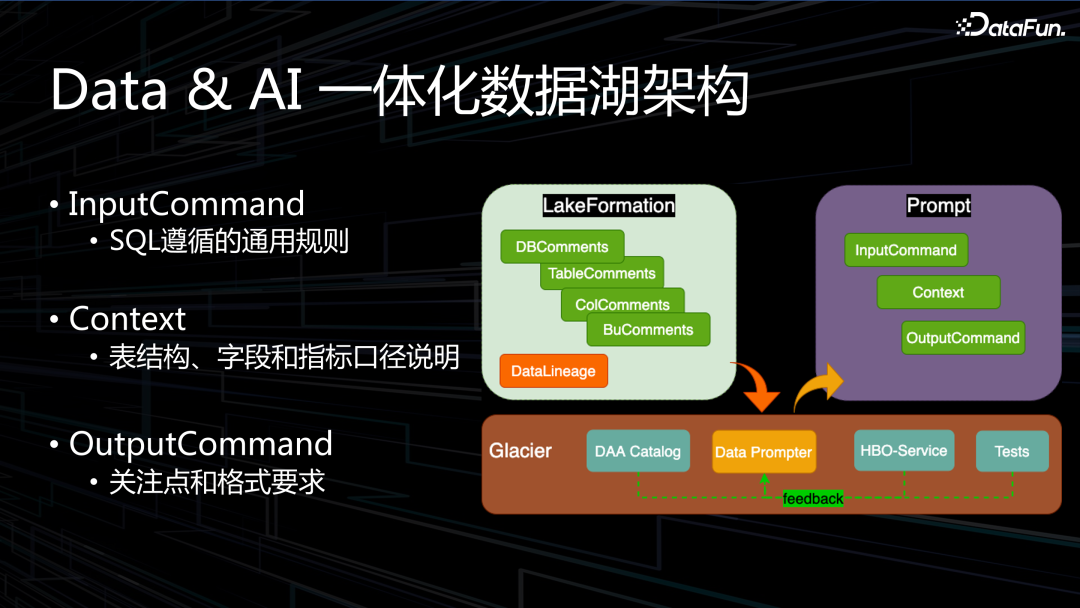 DataFun.

Data & AI 一体化数据湖架构

• InputCommand
  • SQL遵循的通用规则

• Context
  • 表结构、字段和指标口径说明

• OutputCommand
  • 关注点和格式要求

LakeFormation
DBComments
TableComments
ColComments
BuComments
DataLineage

Prompt
InputCommand
Context
OutputCommand

Glacier
DAA Catalog
Data Prompter
HBO-Service
Tests
feedback